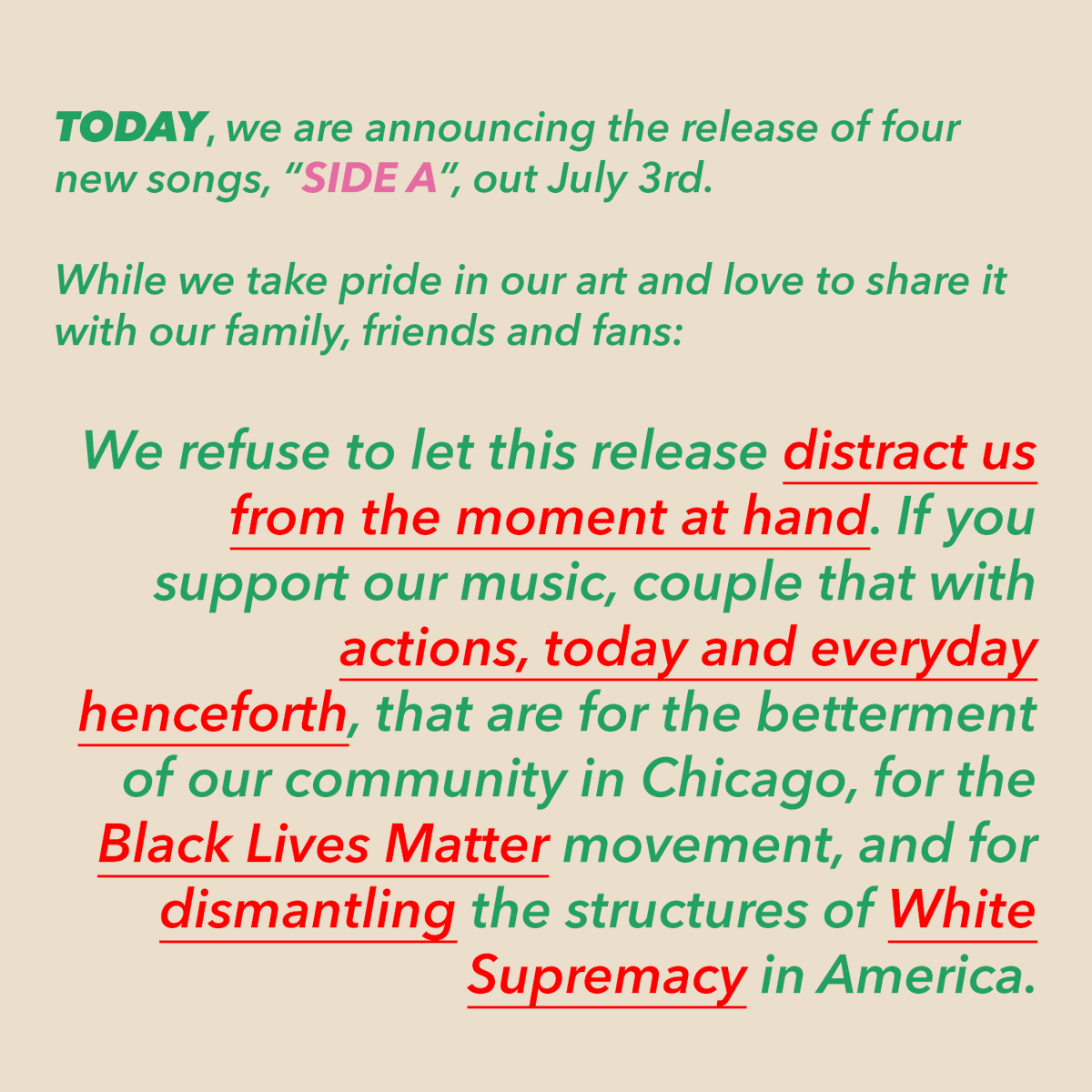 TODAY, we are announcing the release of four new songs, "SIDE A", out July 3rd.

While we take pride in our art and love to share it with our family, friends and fans:

We refuse to let this release distract us from the moment at hand. If you support our music, couple that with actions, today and everyday henceforth, that are for the betterment of our community in Chicago, for the Black Lives Matter movement, and for dismantling the structures of White Supremacy in America.